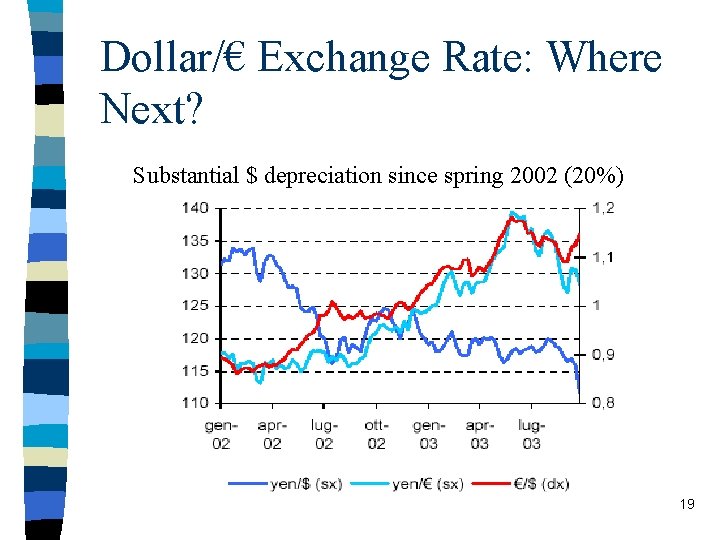 Dollar/€ Exchange Rate: Where Next?

Substantial $ depreciation since spring 2002 (20%)

140
135
130
125
120
115
110

1,2
1,1
1
0,9
0,8

gen-02
apr-02
lug-02
ott-02
gen-03
apr-03
lug-03

yen/$ (sx)
yen/€ (sx)
€/$ (dx)

19